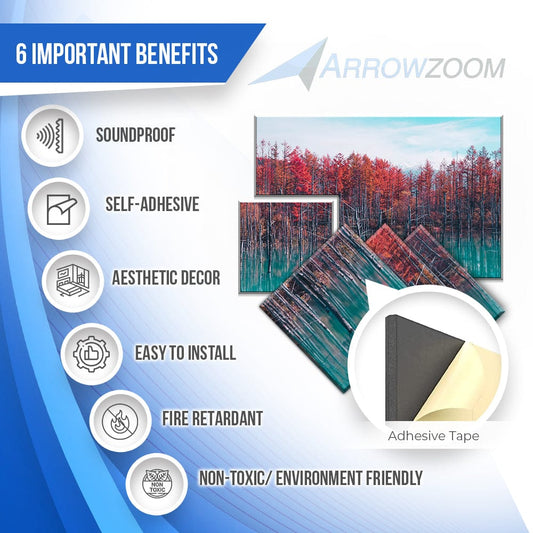 6 IMPORTANT BENEFITS

ARROWZOOM

SOUNDPROOF

SELF-ADHESIVE

AESTHETIC DECOR

EASY TO INSTALL

FIRE RETARDANT

NON TOXIC

NON-TOXIC/ ENVIRONMENT FRIENDLY

Adhesive Tape